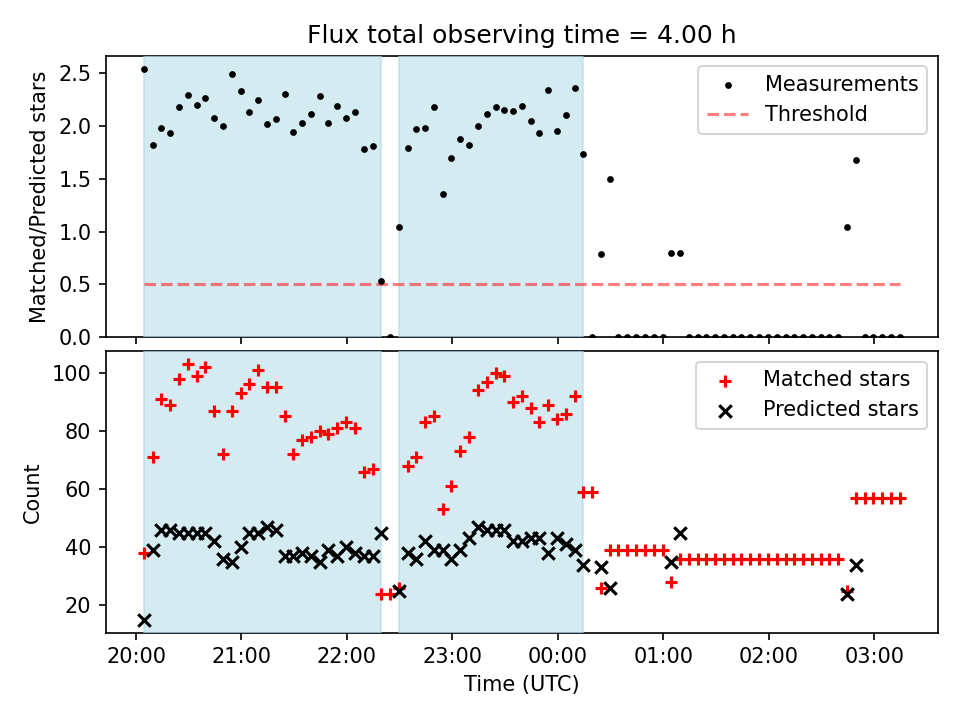 Flux total observing time = 4.00 h

Matched/Predicted stars

2.5
2.0
1.5
1.0
0.5
0.0

Measurements
Threshold

Count

100
80
60
40
20

Matched stars
Predicted stars

20:00 21:00 22:00 23:00 00:00 01:00 02:00 03:00

Time (UTC)